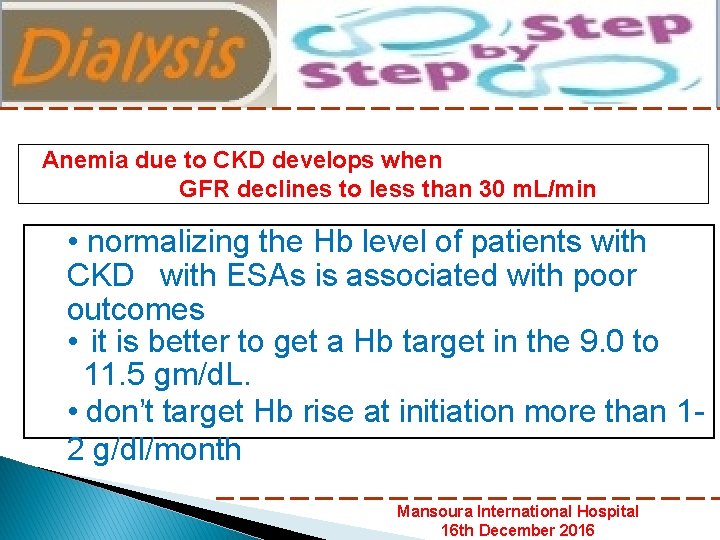 Dialysis

Step by Step

Anemia due to CKD develops when GFR declines to less than 30 mL/min

• normalizing the Hb level of patients with CKD with ESAs is associated with poor outcomes
• it is better to get a Hb target in the 9.0 to 11.5 gm/dL.
• don't target Hb rise at initiation more than 1-2 g/dl/month

Mansoura International Hospital
16th December 2016